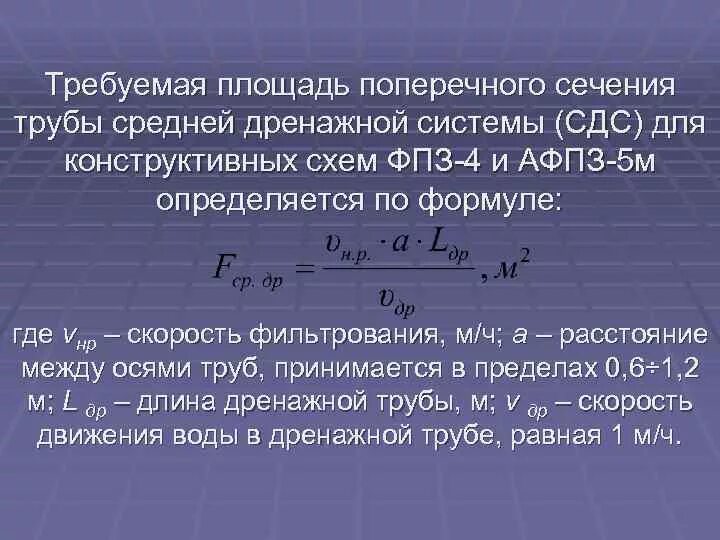 Требуемая площадь поперечного сечения трубы средней дренажной системы (СДС) для конструктивных схем ФПЗ-4 и АФПЗ-5м определяется по формуле:

$F_{ср.\ др} = \frac{\upsilon_{н.р.} \cdot a \cdot L_{др}}{\upsilon_{др}}, м^2$

где $v_{нр}$ – скорость фильтрования, м/ч; $a$ – расстояние между осями труб, принимается в пределах 0,6÷1,2 м; $L_{др}$ – длина дренажной трубы, м; $v_{др}$ – скорость движения воды в дренажной трубе, равная 1 м/ч.